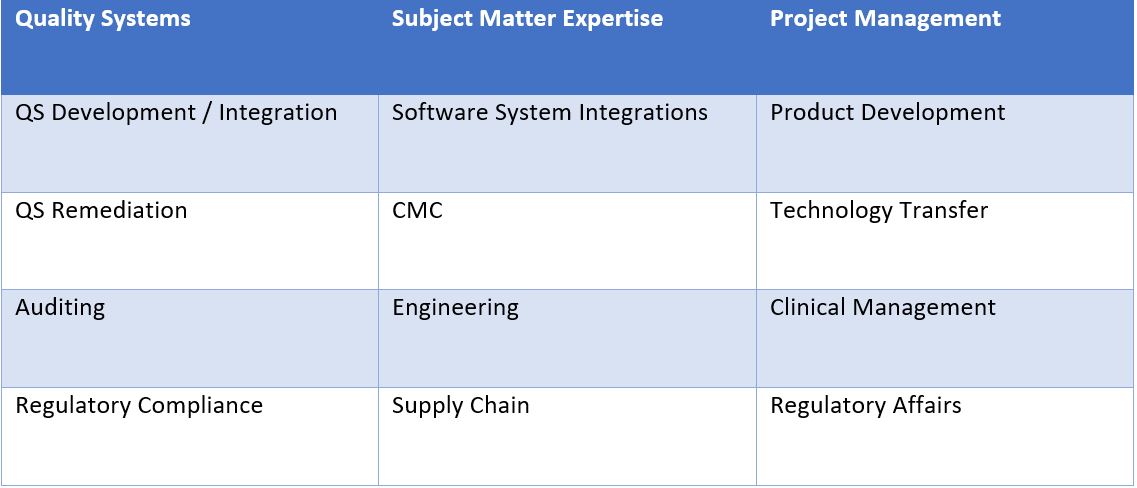 | Quality Systems | Subject Matter Expertise | Project Management |
|---|---|---|
| QS Development / Integration | Software System Integrations | Product Development |
| QS Remediation | CMC | Technology Transfer |
| Auditing | Engineering | Clinical Management |
| Regulatory Compliance | Supply Chain | Regulatory Affairs |